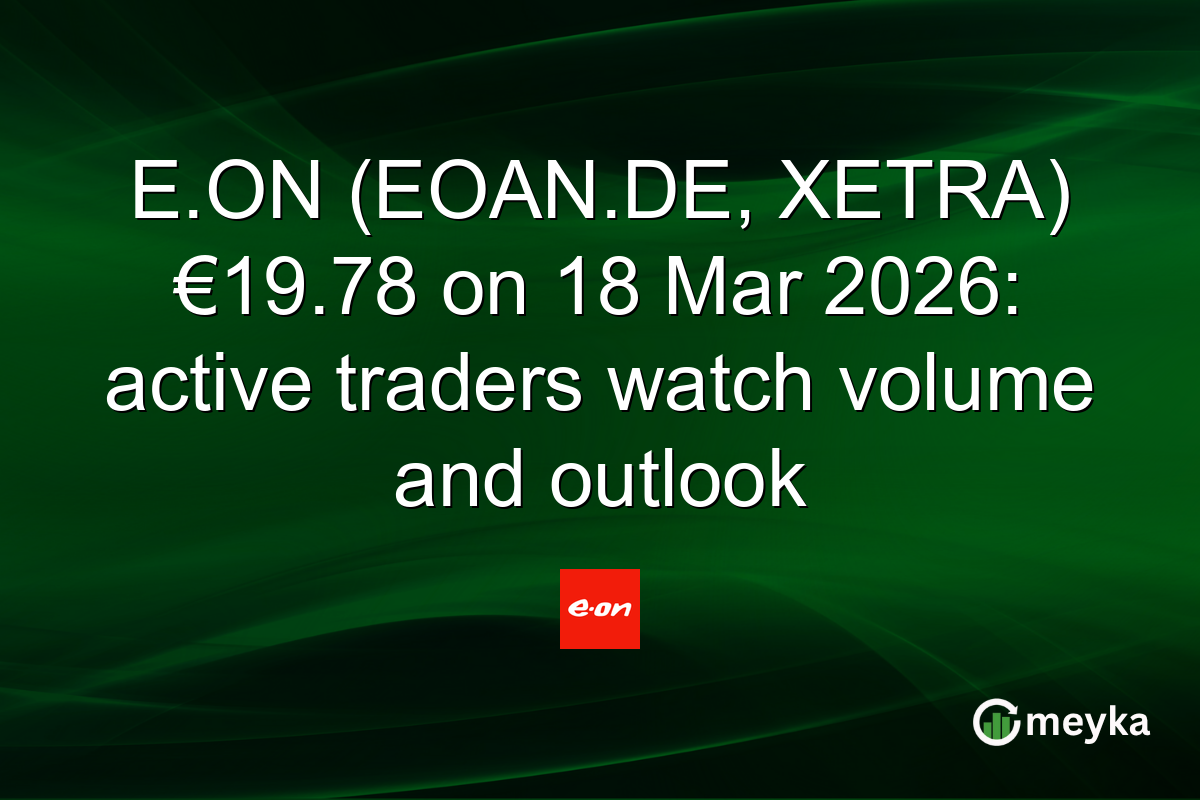 E.ON (EOAN.DE, XETRA) €19.78 on 18 Mar 2026: active traders watch volume and outlook

e·on

meyka